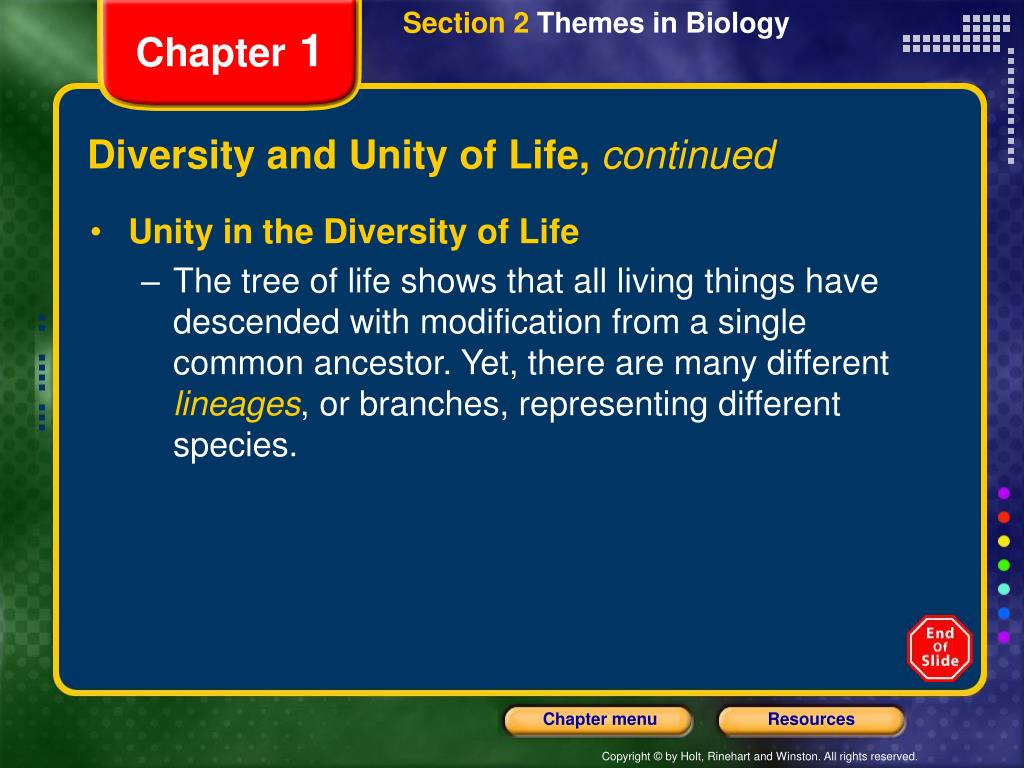 Chapter 1

Section 2 Themes in Biology

Diversity and Unity of Life, continued

• Unity in the Diversity of Life

– The tree of life shows that all living things have descended with modification from a single common ancestor. Yet, there are many different lineages, or branches, representing different species.

End Of Slide

Chapter menu

Resources

Copyright © by Holt, Rinehart and Winston. All rights reserved.